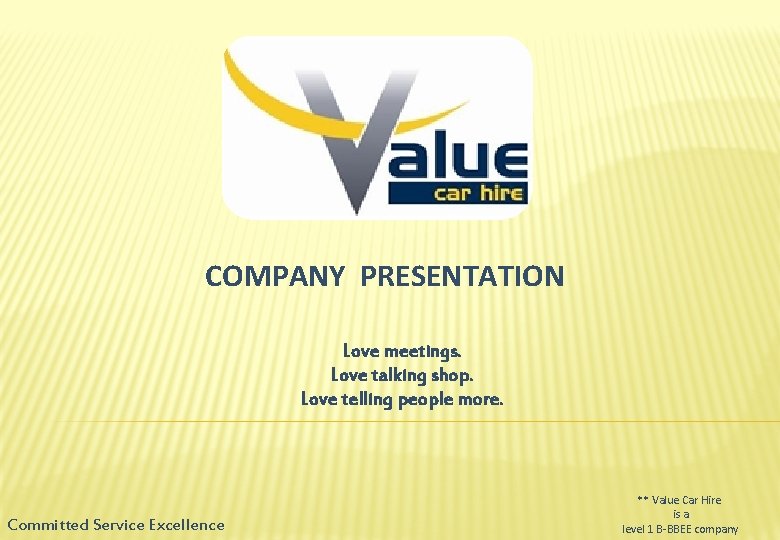 Value
car hire

COMPANY PRESENTATION

Love meetings.
Love talking shop.
Love telling people more.

Committed Service Excellence

** Value Car Hire is a level 1 B-BBEE company